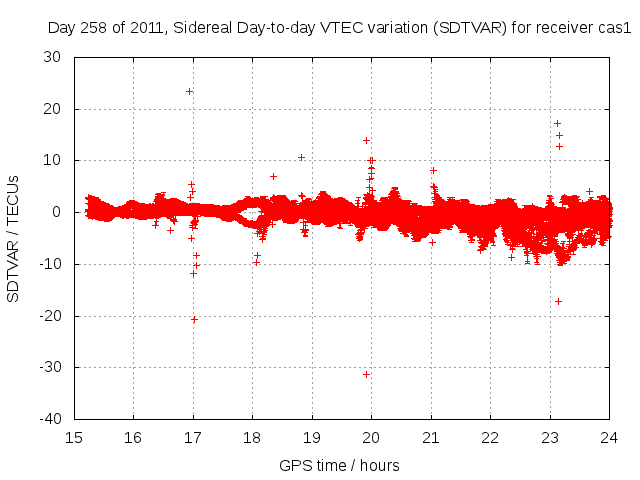 Day 258 of 2011, Sidereal Day-to-day VTEC variation (SDTVAR) for receiver cas1

SDTVAR / TECUs

30
20
10
0
-10
-20
-30
-40

15 16 17 18 19 20 21 22 23 24

GPS time / hours